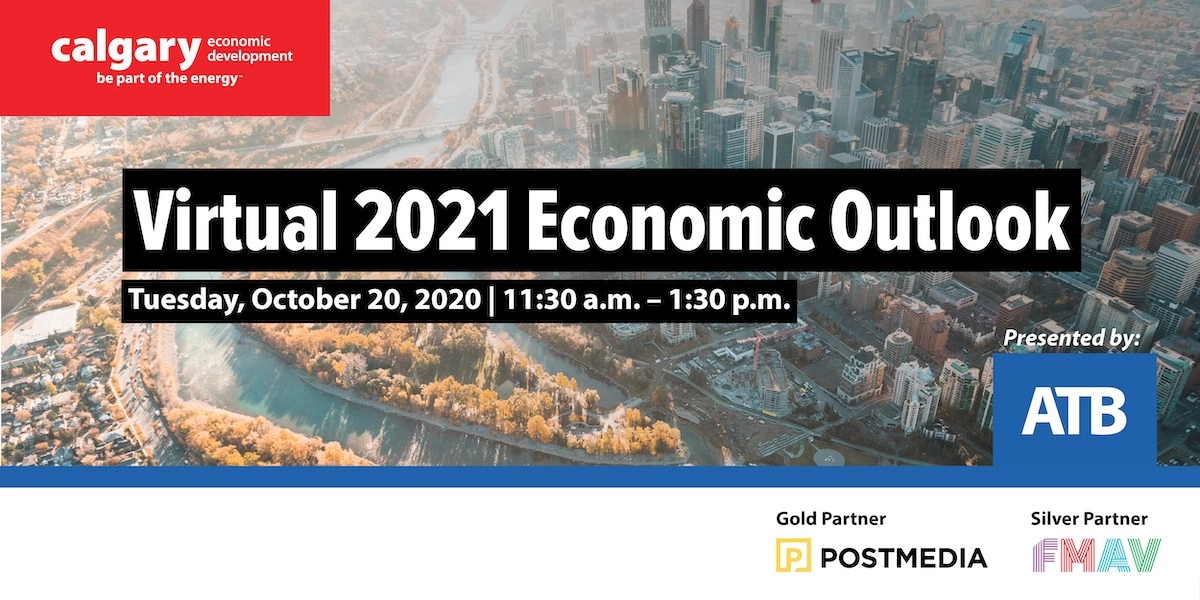 calgary economic development
be part of the energy™

Virtual 2021 Economic Outlook

Tuesday, October 20, 2020 | 11:30 a.m. – 1:30 p.m.

Presented by:

ATB

Gold Partner
POSTMEDIA

Silver Partner
FMAV